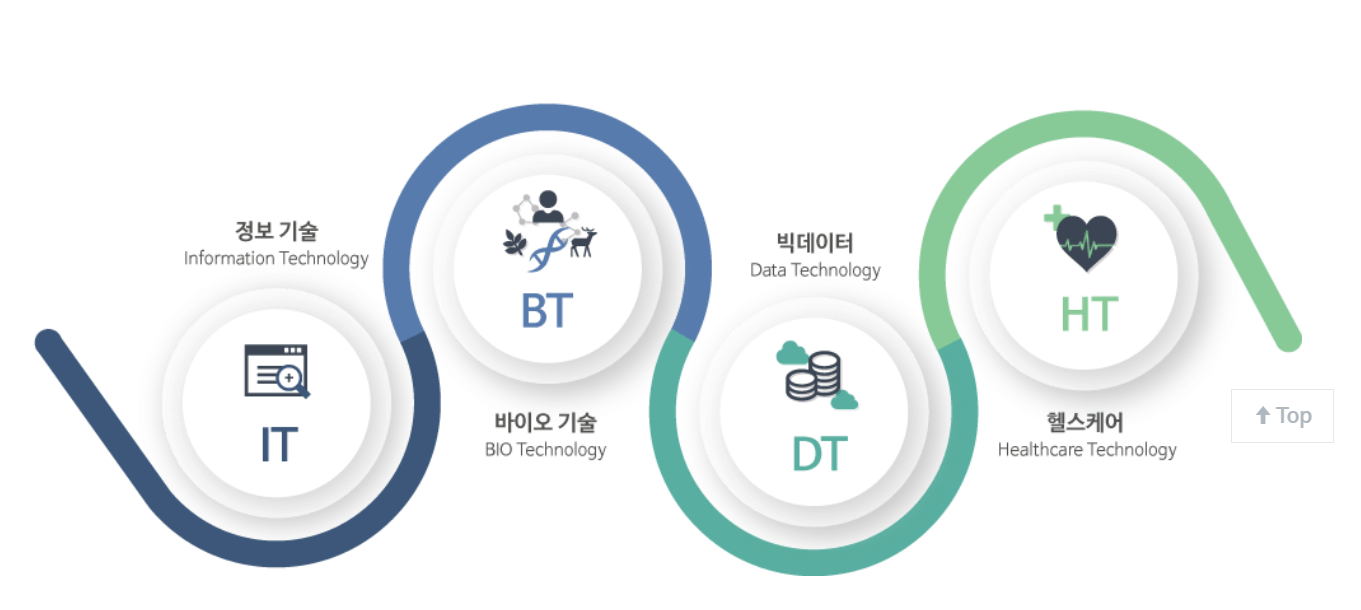 정보 기술
Information Technology

IT

BT

바이오 기술
BIO Technology

빅데이터
Data Technology

DT

HT

헬스케어
Healthcare Technology

Top